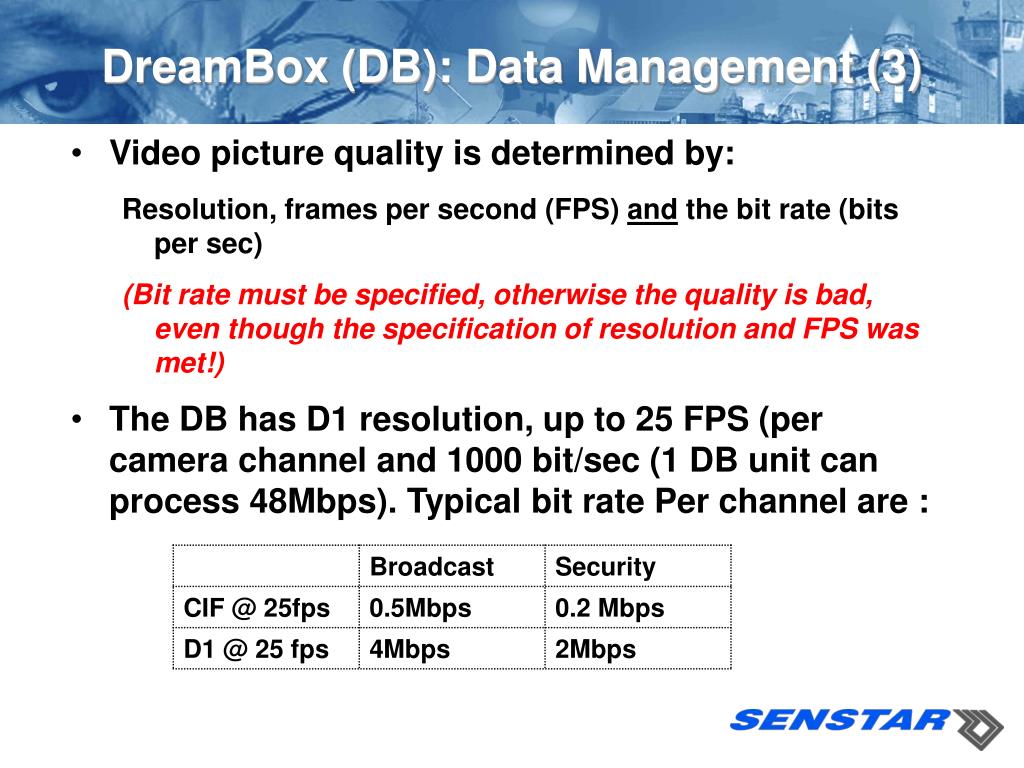 DreamBox (DB): Data Management (3)

• Video picture quality is determined by:

Resolution, frames per second (FPS) and the bit rate (bits per sec)

(Bit rate must be specified, otherwise the quality is bad, even though the specification of resolution and FPS was met!)

• The DB has D1 resolution, up to 25 FPS (per camera channel and 1000 bit/sec (1 DB unit can process 48Mbps). Typical bit rate Per channel are :

| | Broadcast | Security |
|---|---|---|
| CIF @ 25fps | 0.5Mbps | 0.2 Mbps |
| D1 @ 25 fps | 4Mbps | 2Mbps |

SENSTAR